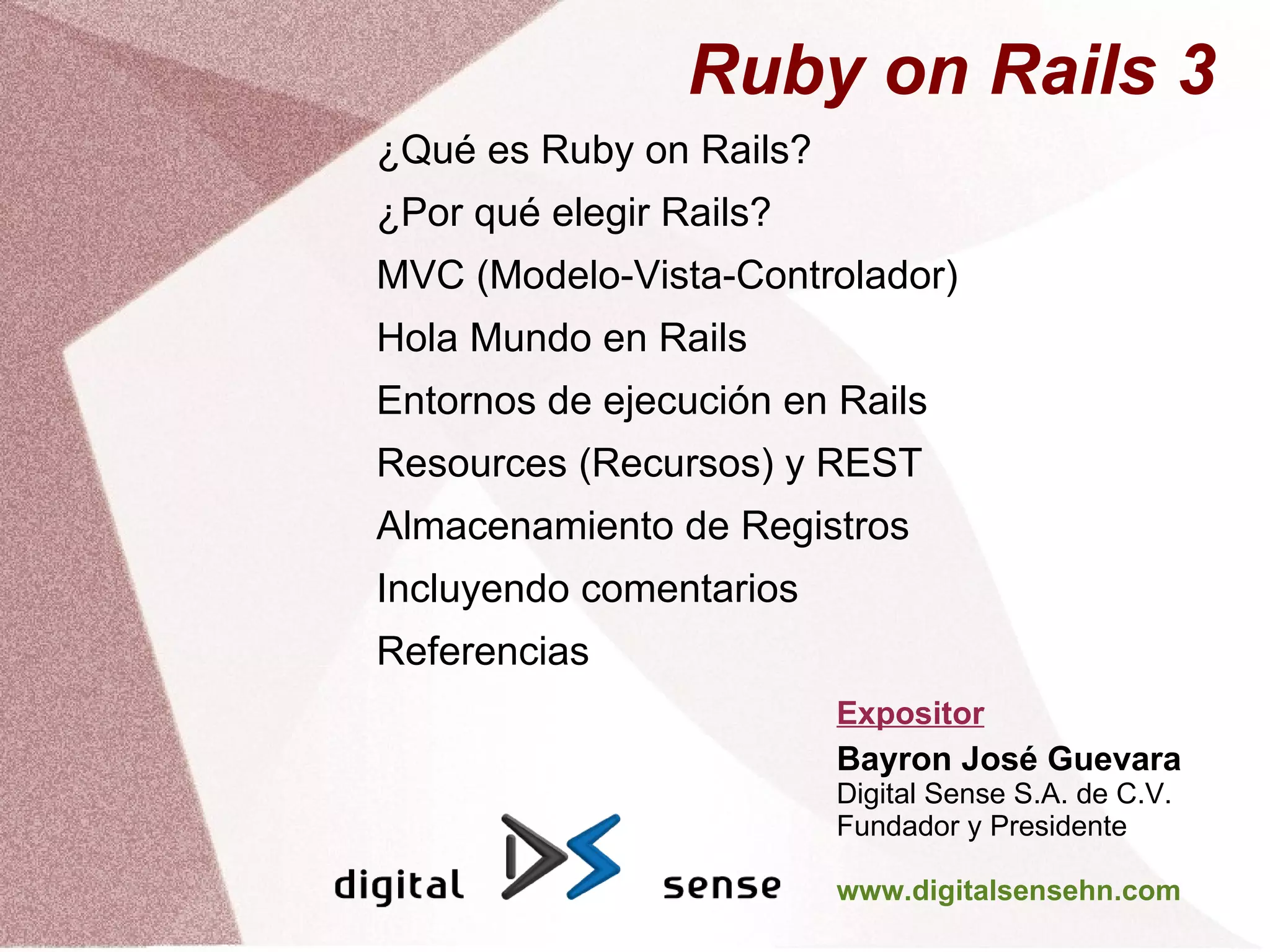 Ruby on Rails 3

¿Qué es Ruby on Rails?

¿Por qué elegir Rails?

MVC (Modelo-Vista-Controlador)

Hola Mundo en Rails

Entornos de ejecución en Rails

Resources (Recursos) y REST

Almacenamiento de Registros

Incluyendo comentarios

Referencias

Expositor

Bayron José Guevara
Digital Sense S.A. de C.V.
Fundador y Presidente

digital DS sense

www.digitalsensehn.com